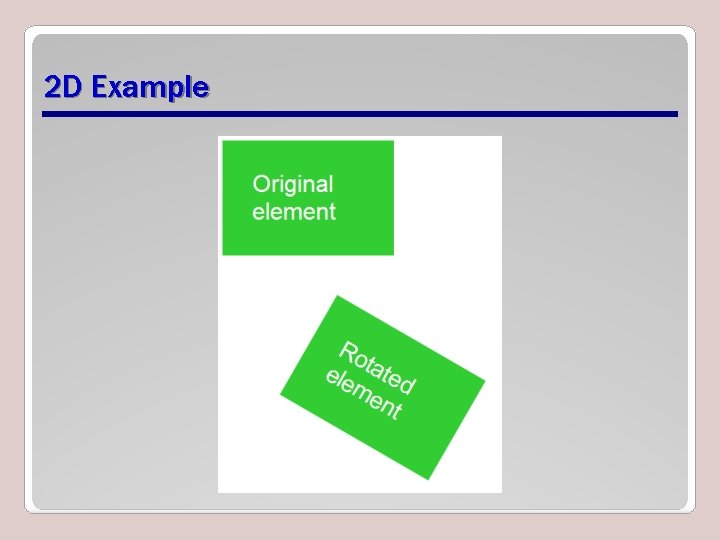 2D Example

Original element

Rotated element